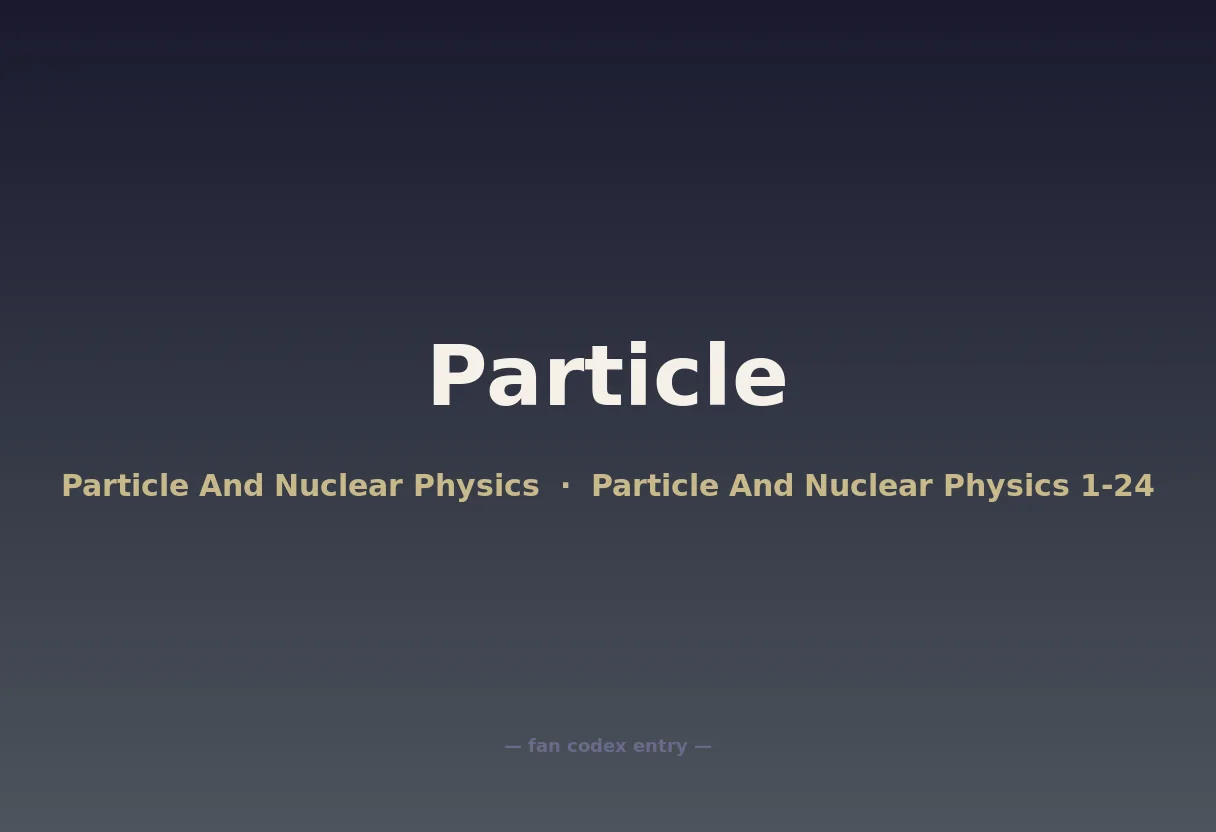 Particle

Particle And Nuclear Physics · Particle And Nuclear Physics 1-24

— fan codex entry —